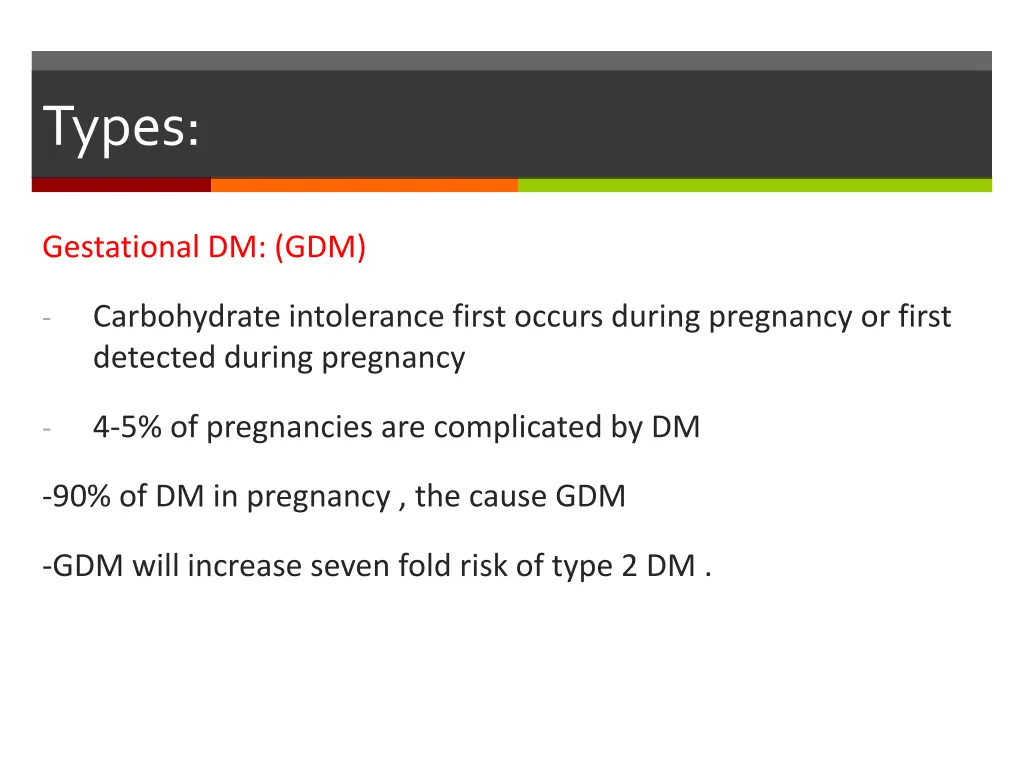 Types:

Gestational DM: (GDM)

- Carbohydrate intolerance first occurs during pregnancy or first detected during pregnancy

- 4-5% of pregnancies are complicated by DM

-90% of DM in pregnancy , the cause GDM

-GDM will increase seven fold risk of type 2 DM .